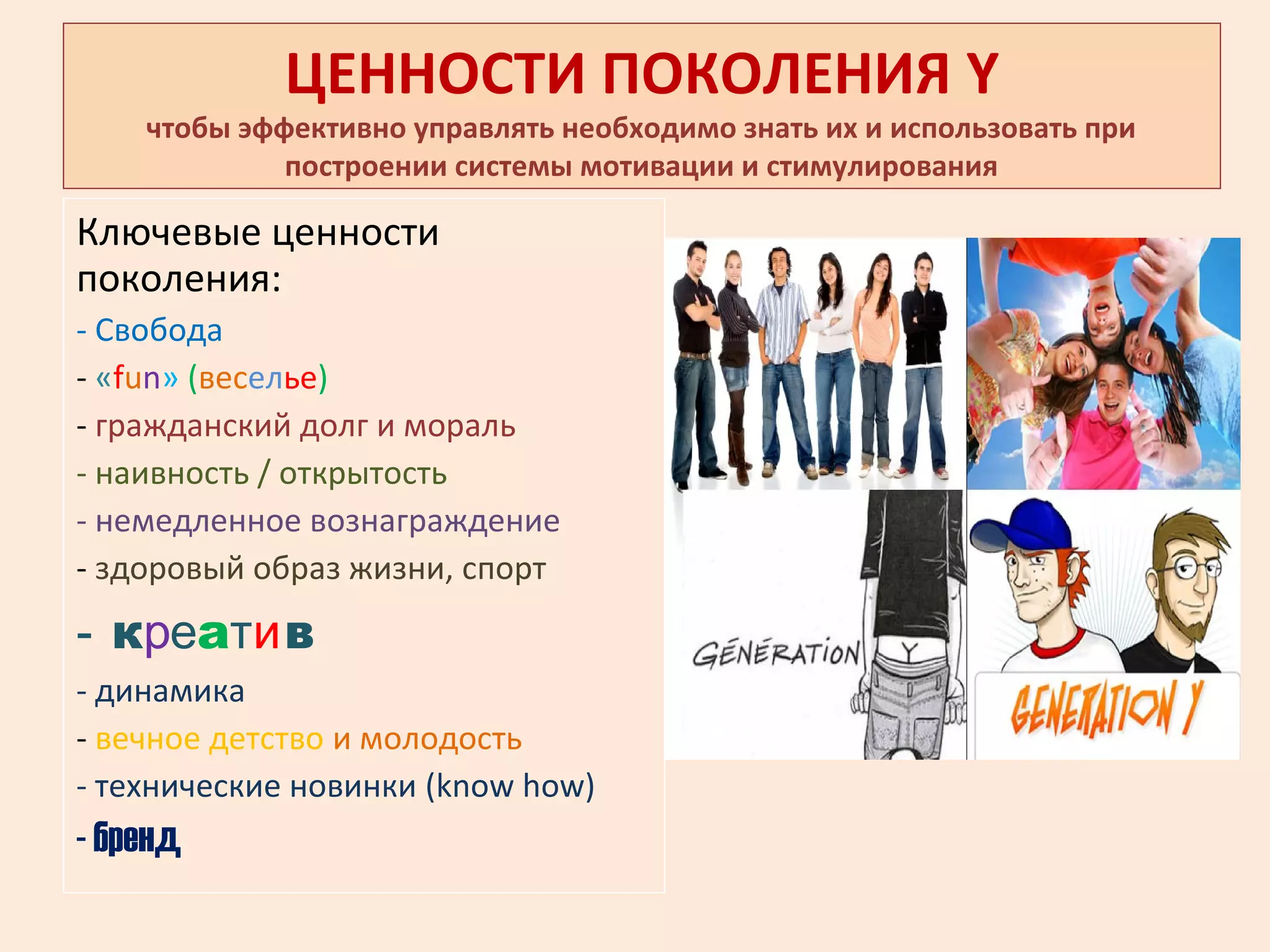 ЦЕННОСТИ ПОКОЛЕНИЯ Y

чтобы эффективно управлять необходимо знать их и использовать при построении системы мотивации и стимулирования

Ключевые ценности поколения:

- Свобода
- «fun» (веселье)
- гражданский долг и мораль
- наивность / открытость
- немедленное вознаграждение
- здоровый образ жизни, спорт
- креатив
- динамика
- вечное детство и молодость
- технические новинки (know how)
- бренд

GÉNÉRATION Y

GENERATION Y